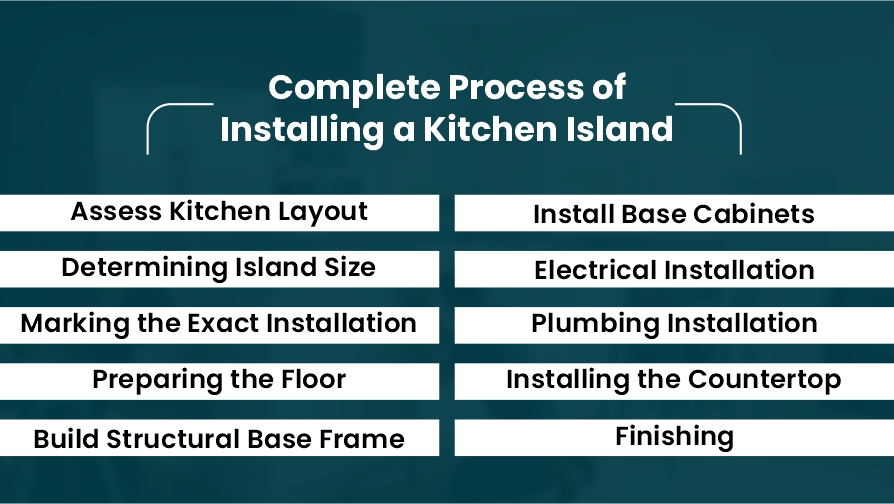 Complete Process of Installing a Kitchen Island

Assess Kitchen Layout

Determining Island Size

Marking the Exact Installation

Preparing the Floor

Build Structural Base Frame

Install Base Cabinets

Electrical Installation

Plumbing Installation

Installing the Countertop

Finishing